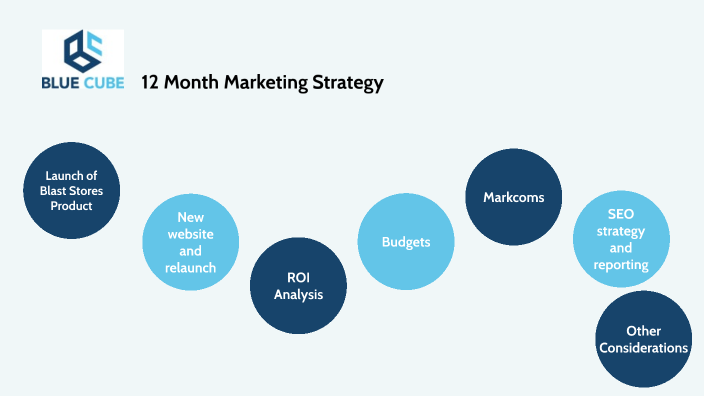 BLUE CUBE

12 Month Marketing Strategy

Launch of Blast Stores Product

New website and relaunch

ROI Analysis

Budgets

Markcoms

SEO strategy and reporting

Other Considerations